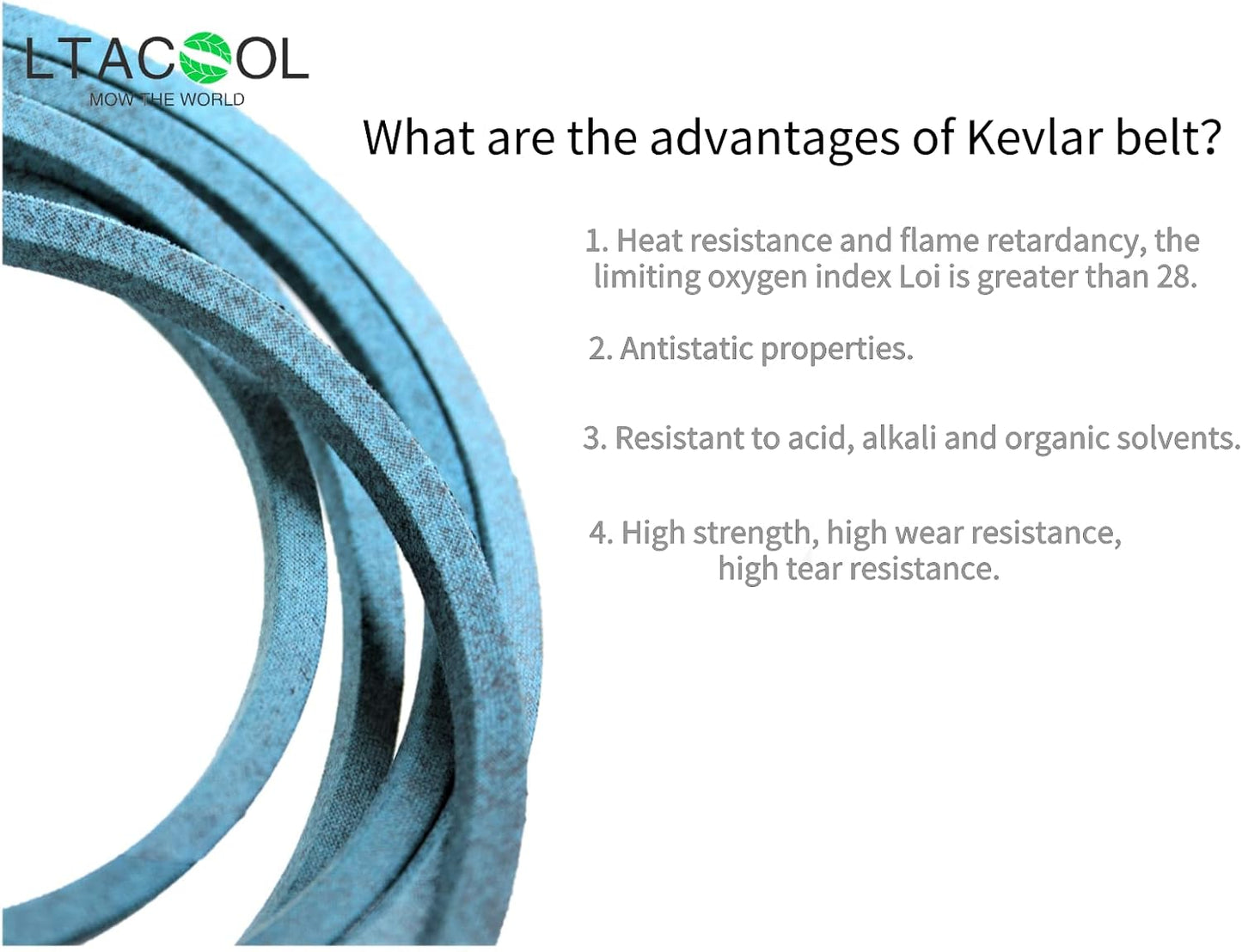 LTACOOL
MOW THE WORLD

What are the advantages of Kevlar belt?

1. Heat resistance and flame retardancy, the limiting oxygen index Loi is greater than 28.

2. Antistatic properties.

3. Resistant to acid, alkali and organic solvents.

4. High strength, high wear resistance, high tear resistance.